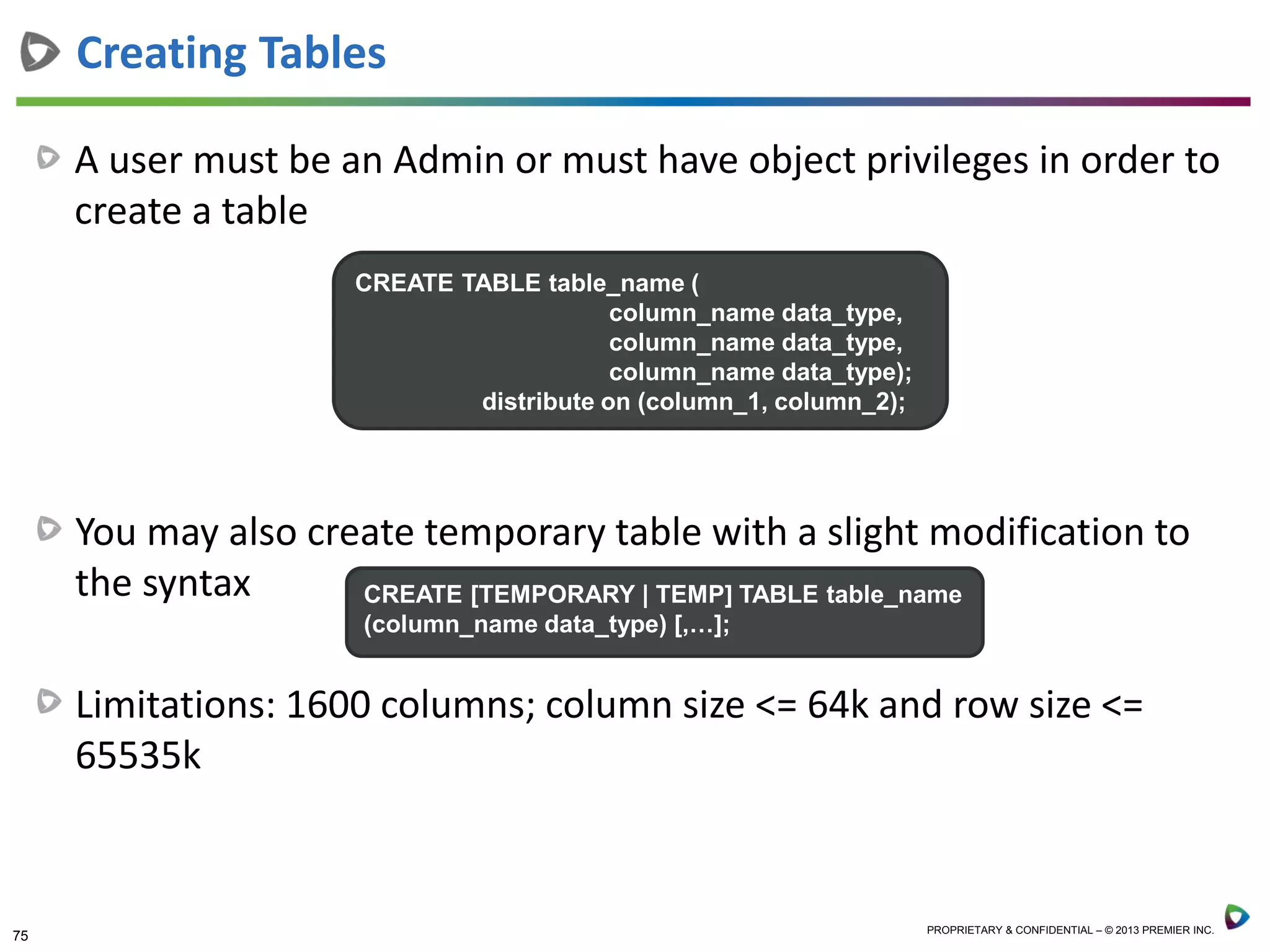 Creating Tables

A user must be an Admin or must have object privileges in order to create a table

CREATE TABLE table_name (
column_name data_type,
column_name data_type,
column_name data_type);
distribute on (column_1, column_2);

You may also create temporary table with a slight modification to the syntax

CREATE [TEMPORARY | TEMP] TABLE table_name (column_name data_type) [,…];

Limitations: 1600 columns; column size <= 64k and row size <= 65535k

75

PROPRIETARY & CONFIDENTIAL – © 2013 PREMIER INC.